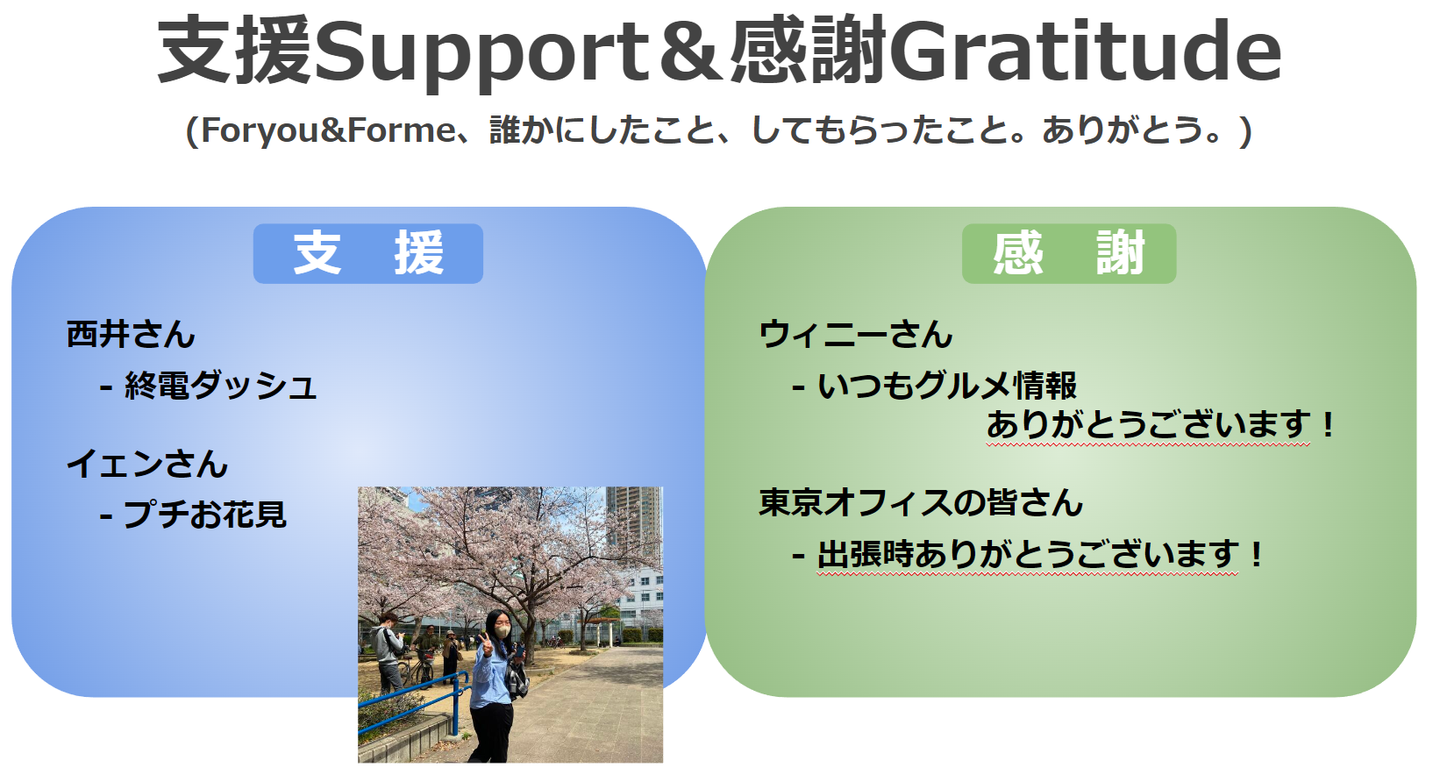 支援Support＆感謝Gratitude

(Foryou&Forme、誰かにしたこと、してもらったこと。ありがとう。)

支　援

西井さん
- 終電ダッシュ

イェンさん
- プチお花見

感　謝

ウィニーさん
- いつもグルメ情報
ありがとうございます！

東京オフィスの皆さん
- 出張時ありがとうございます！